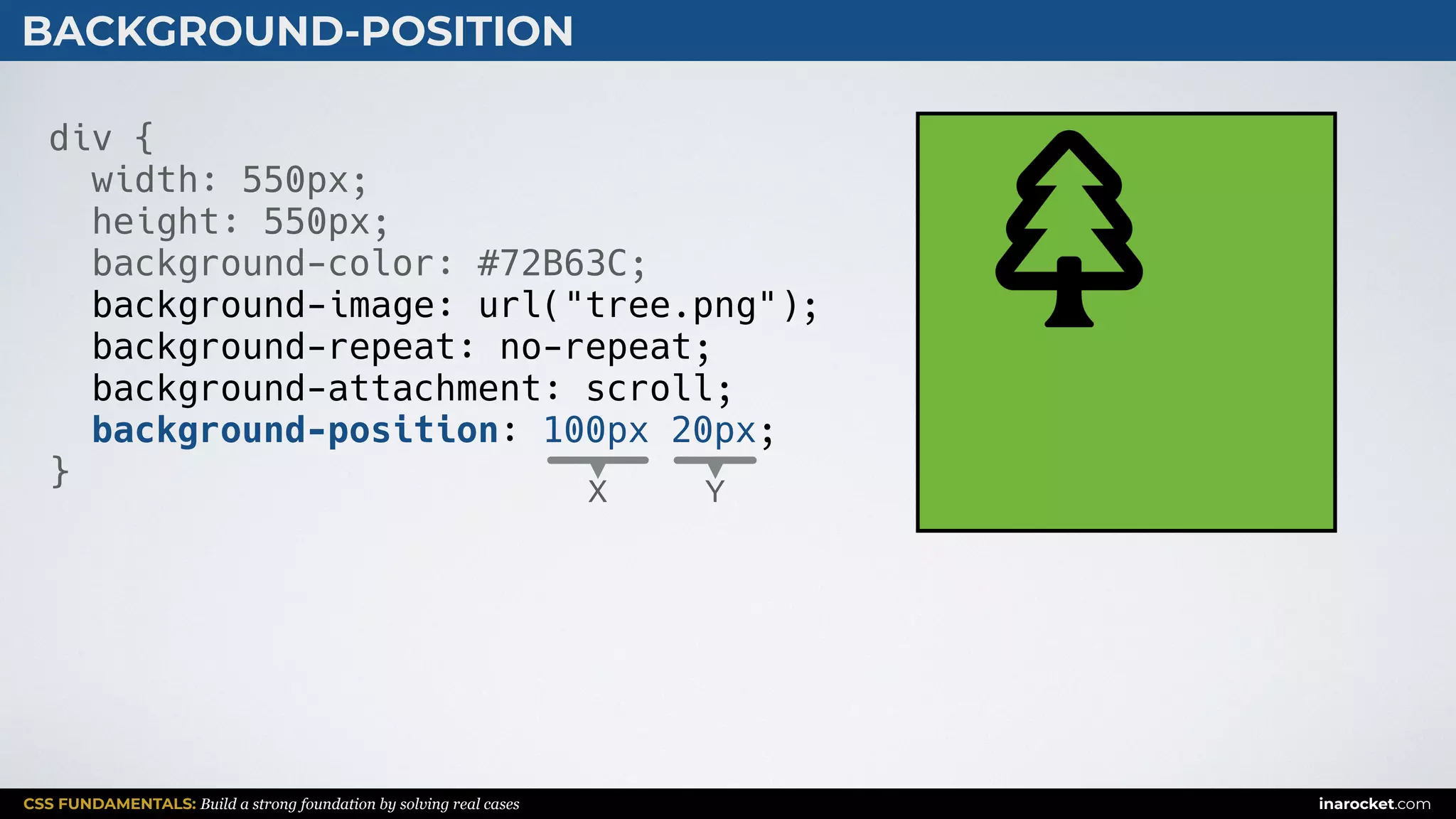 BACKGROUND-POSITION

div {
  width: 550px;
  height: 550px;
  background-color: #72B63C;
  background-image: url("tree.png");
  background-repeat: no-repeat;
  background-attachment: scroll;
  background-position: 100px 20px;
}

X Y

CSS FUNDAMENTALS: Build a strong foundation by solving real cases

inarocket.com